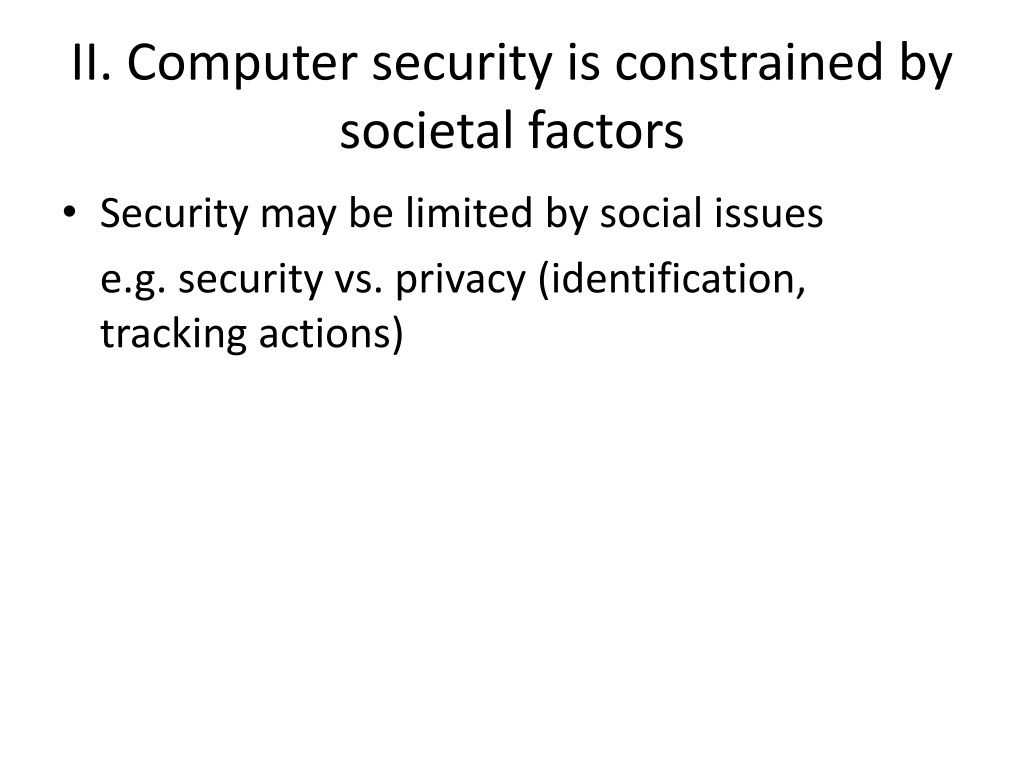 II. Computer security is constrained by societal factors

• Security may be limited by social issues

e.g. security vs. privacy (identification, tracking actions)